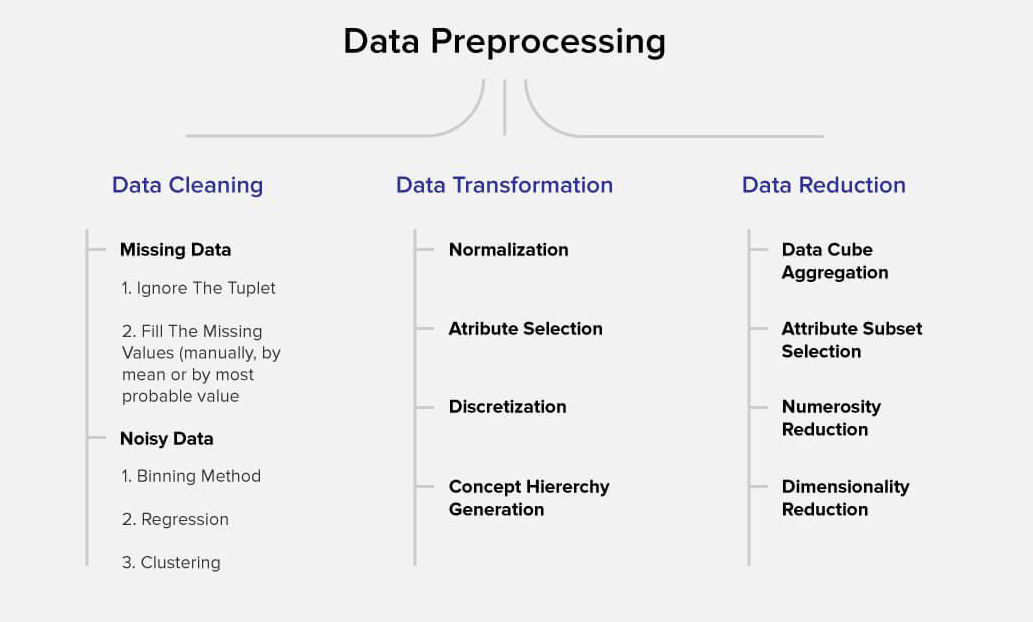 Data Preprocessing

Data Cleaning

Missing Data

1. Ignore The Tuplet

2. Fill The Missing Values (manually, by mean or by most probable value

Noisy Data

1. Binning Method

2. Regression

3. Clustering

Data Transformation

Normalization

Atribute Selection

Discretization

Concept Hiererchy Generation

Data Reduction

Data Cube Aggregation

Attribute Subset Selection

Numerosity Reduction

Dimensionality Reduction